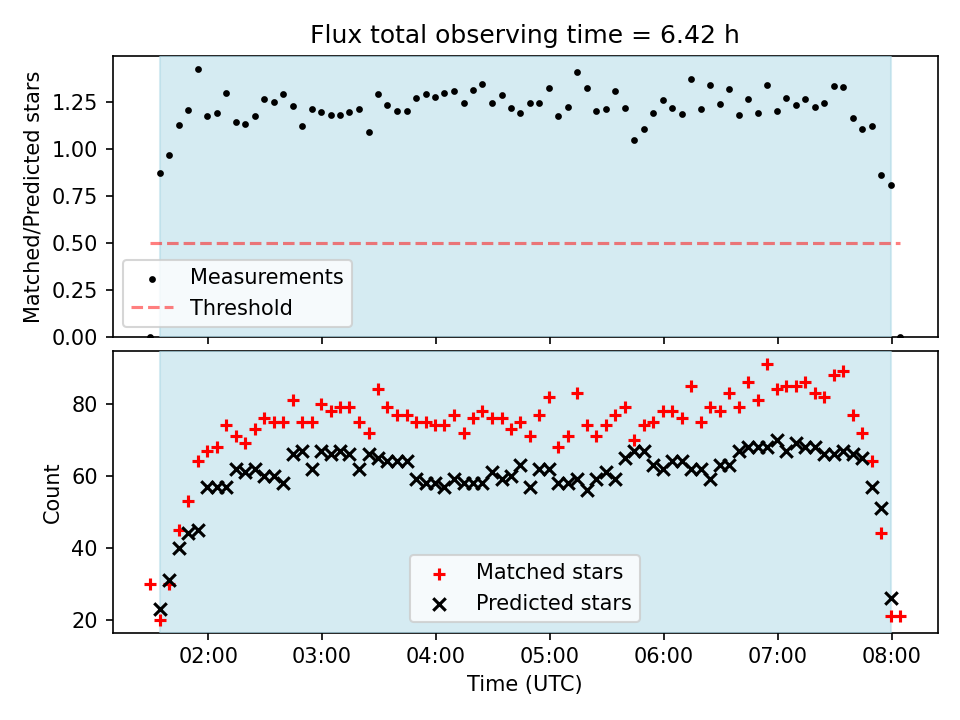 Flux total observing time = 6.42 h

Matched/Predicted stars

1.25
1.00
0.75
0.50
0.25
0.00

Measurements
Threshold

Count

80
60
40
20

Matched stars
Predicted stars

02:00
03:00
04:00
05:00
06:00
07:00
08:00

Time (UTC)